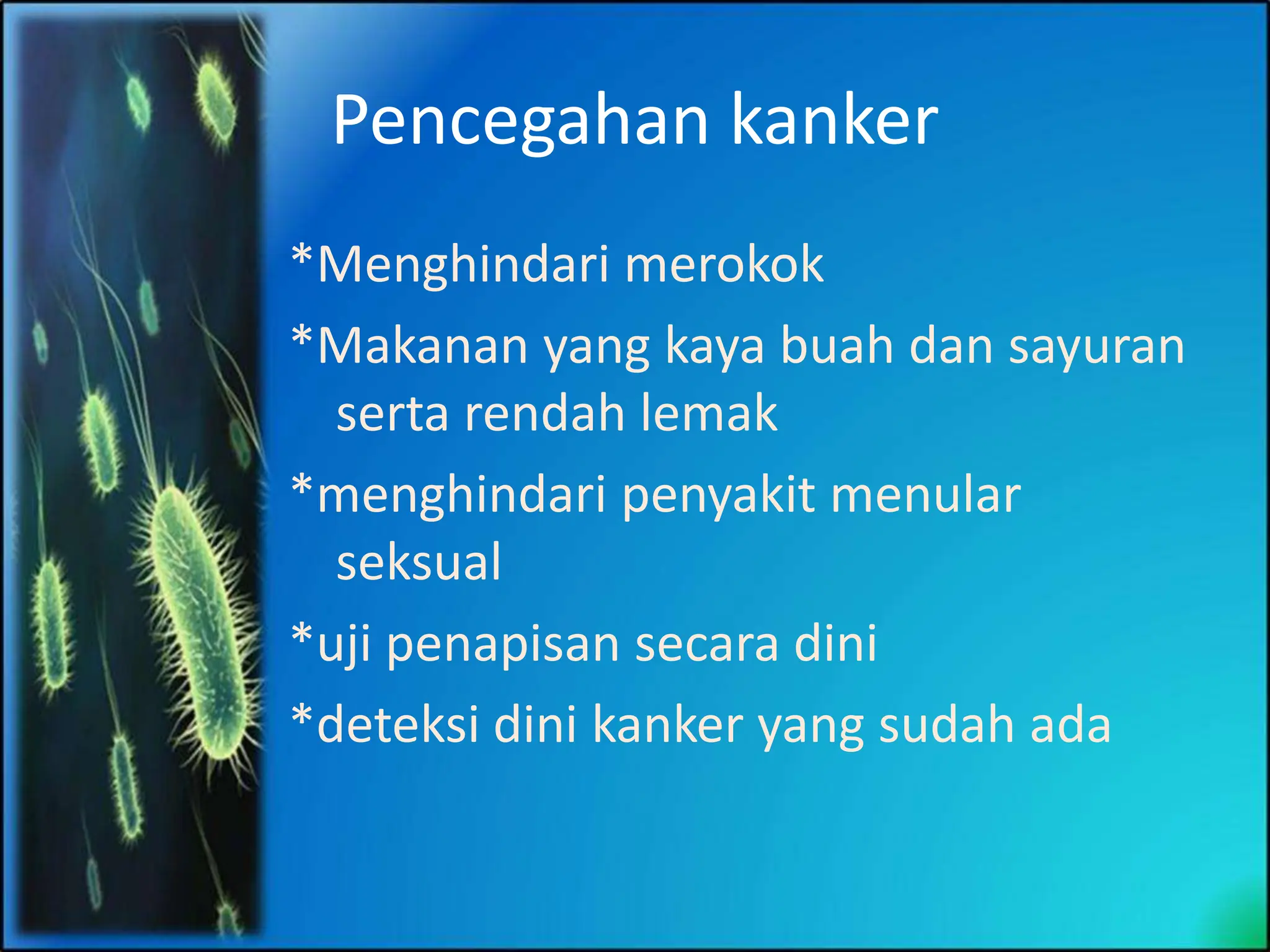 Pencegahan kanker

*Menghindari merokok

*Makanan yang kaya buah dan sayuran serta rendah lemak

*menghindari penyakit menular seksual

*uji penapisan secara dini

*deteksi dini kanker yang sudah ada